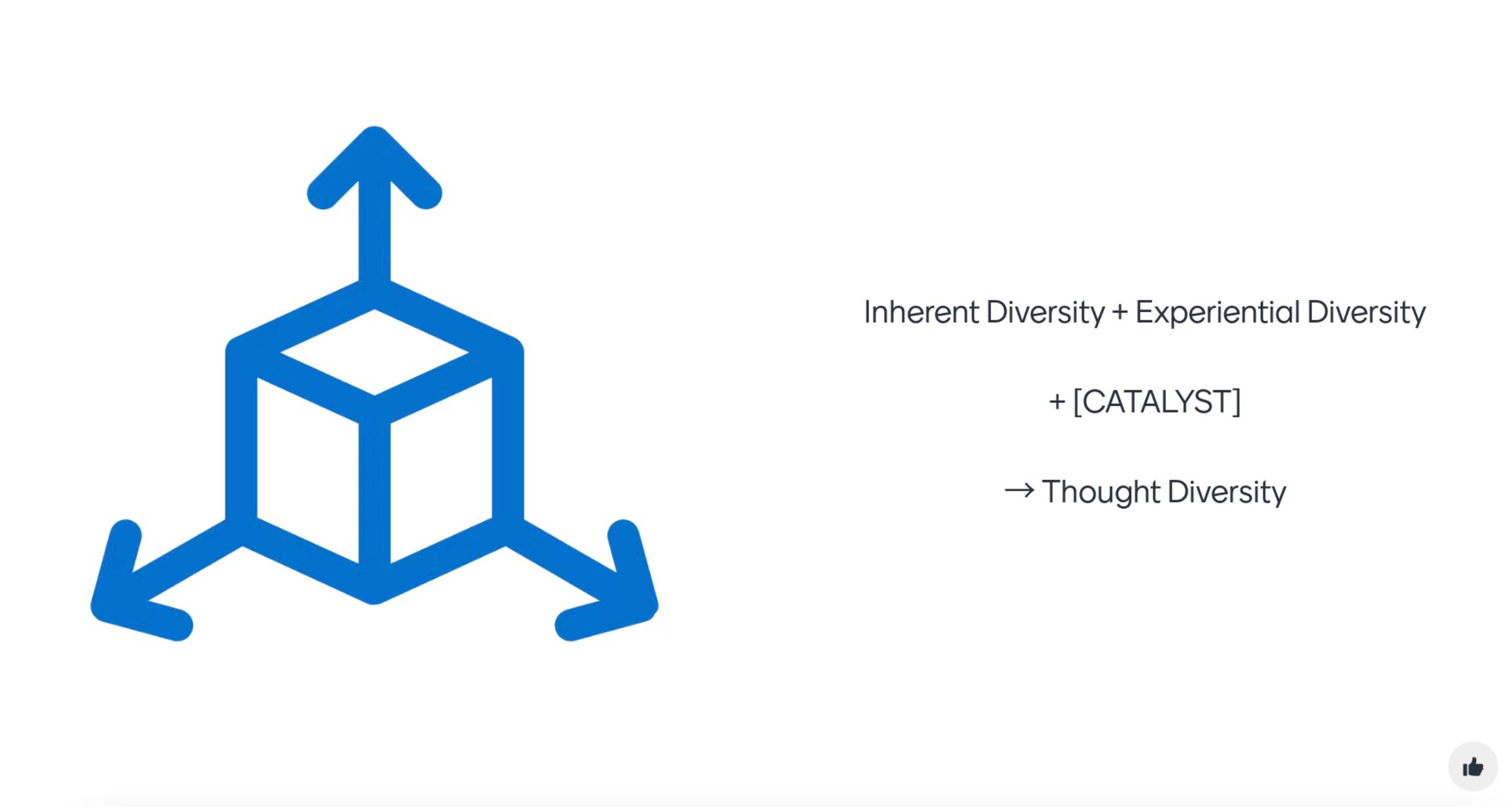 Inherent Diversity + Experiential Diversity

+ [CATALYST]

→ Thought Diversity